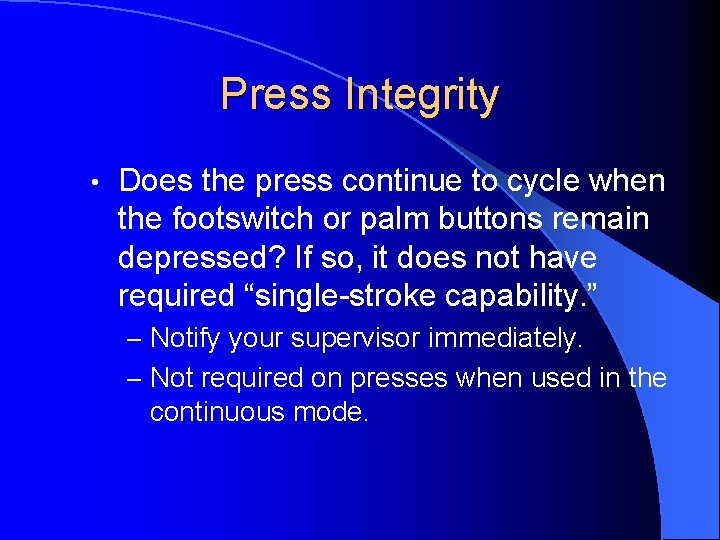 Press Integrity

• Does the press continue to cycle when the footswitch or palm buttons remain depressed? If so, it does not have required “single-stroke capability.”

– Notify your supervisor immediately.

– Not required on presses when used in the continuous mode.